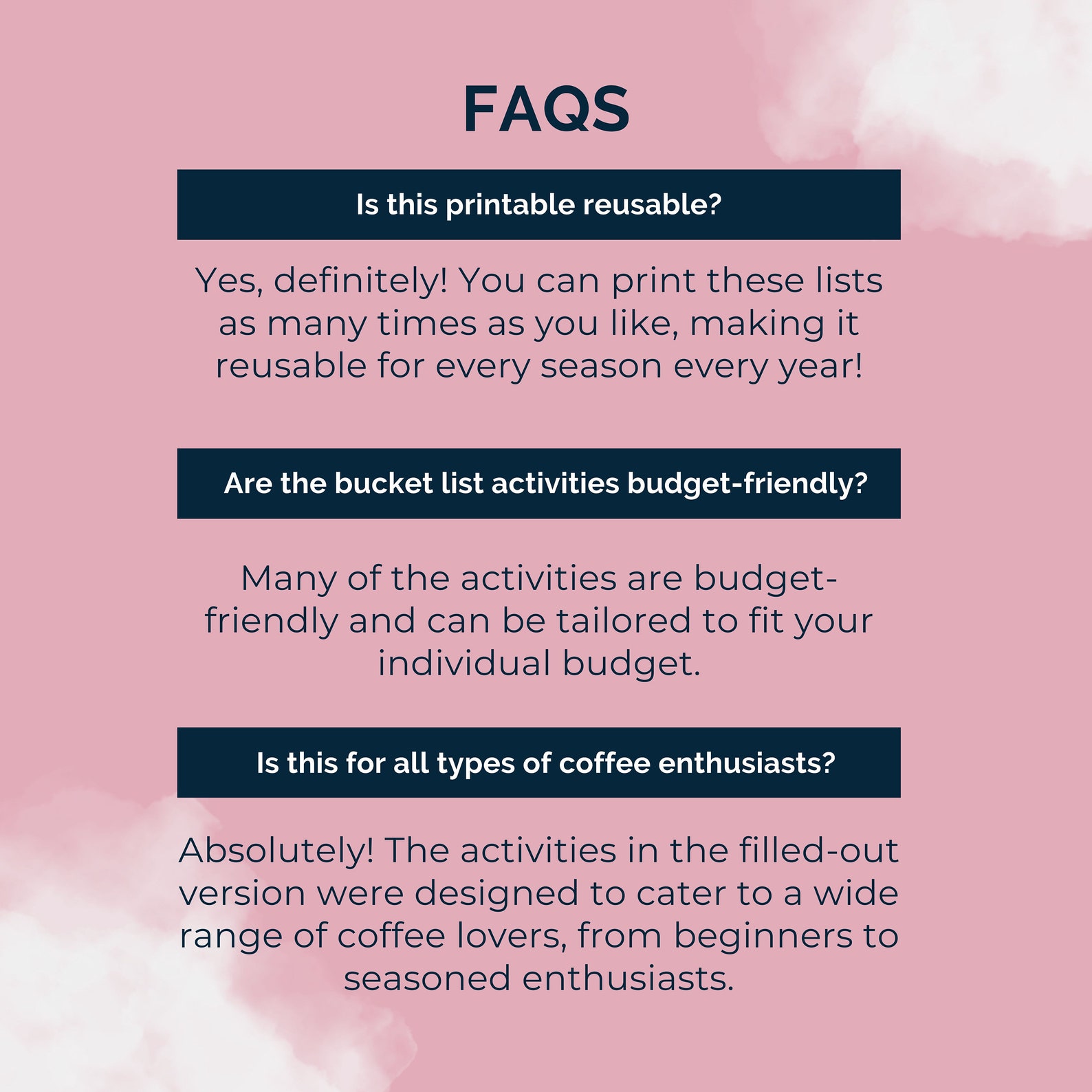 FAQS

Is this printable reusable?

Yes, definitely! You can print these lists as many times as you like, making it reusable for every season every year!

Are the bucket list activities budget-friendly?

Many of the activities are budget-friendly and can be tailored to fit your individual budget.

Is this for all types of coffee enthusiasts?

Absolutely! The activities in the filled-out version were designed to cater to a wide range of coffee lovers, from beginners to seasoned enthusiasts.